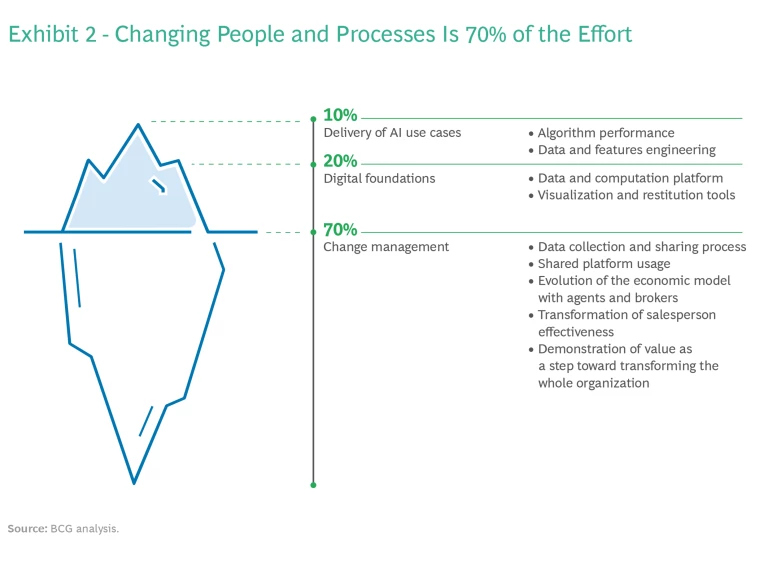 Exhibit 2 - Changing People and Processes Is 70% of the Effort

10%
Delivery of AI use cases

• Algorithm performance
• Data and features engineering

20%
Digital foundations

• Data and computation platform
• Visualization and restitution tools

70%
Change management

• Data collection and sharing process
• Shared platform usage
• Evolution of the economic model with agents and brokers
• Transformation of salesperson effectiveness
• Demonstration of value as a step toward transforming the whole organization

Source: BCG analysis.